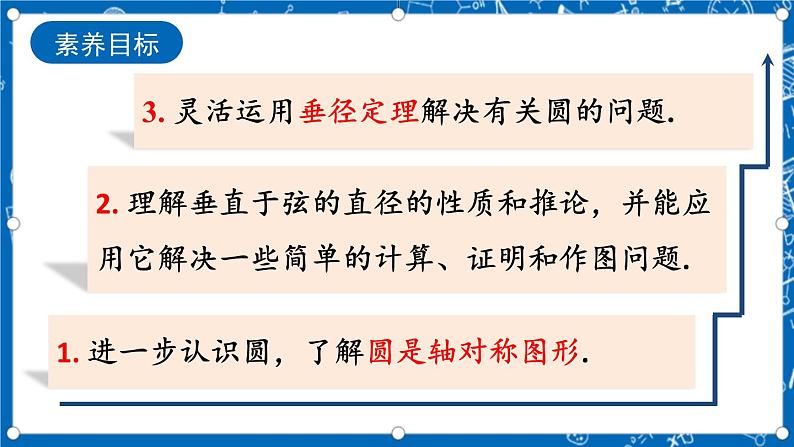 素养目标

3. 灵活运用垂径定理解决有关圆的问题.

2. 理解垂直于弦的直径的性质和推论，并能应用它解决一些简单的计算、证明和作图问题.

1. 进一步认识圆，了解圆是轴对称图形.